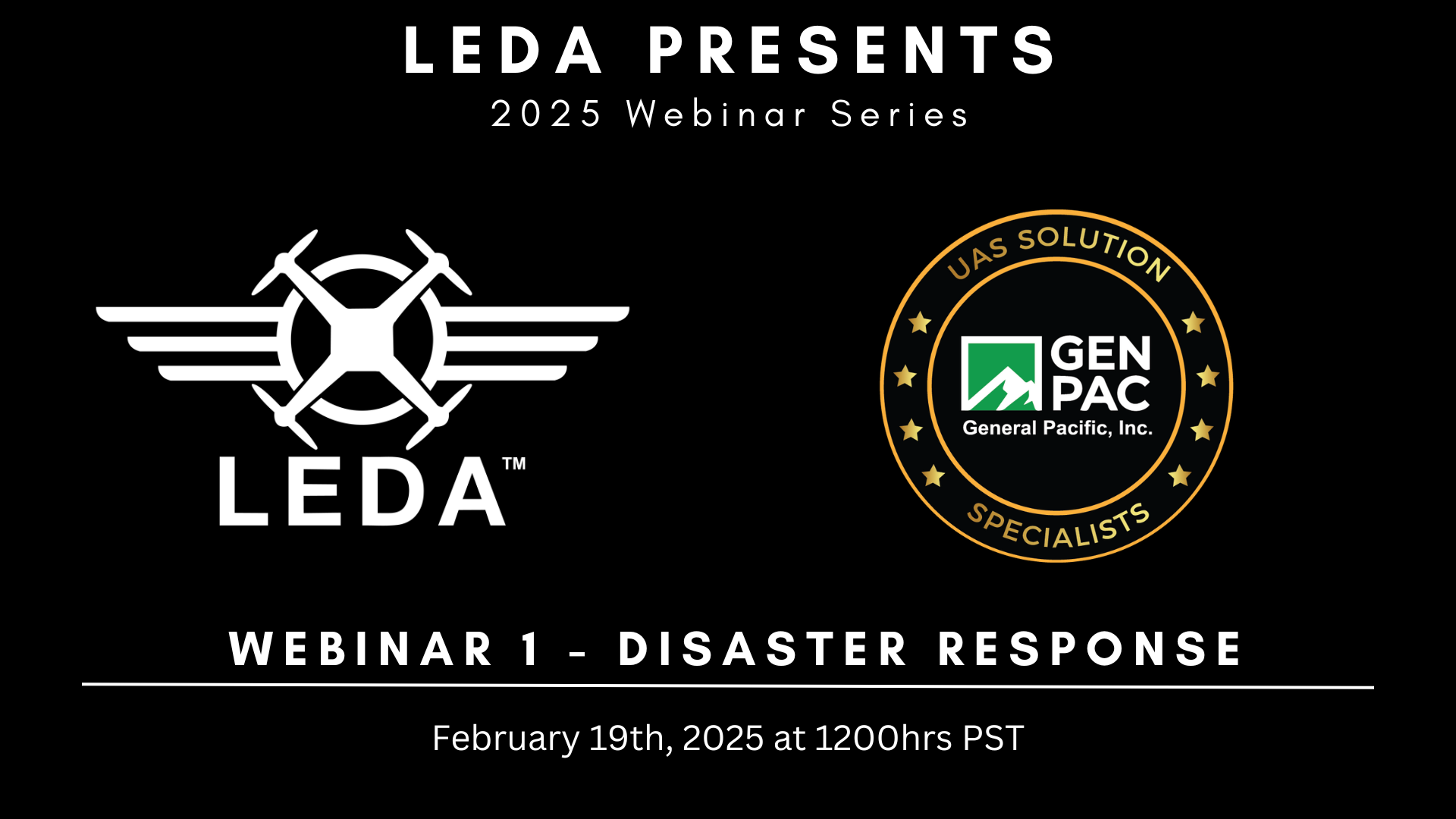 LEDA PRESENTS
2025 Webinar Series

LEDA™

UAS SOLUTION
GEN PAC
General Pacific, Inc.
SPECIALISTS

WEBINAR 1 - DISASTER RESPONSE

February 19th, 2025 at 1200hrs PST